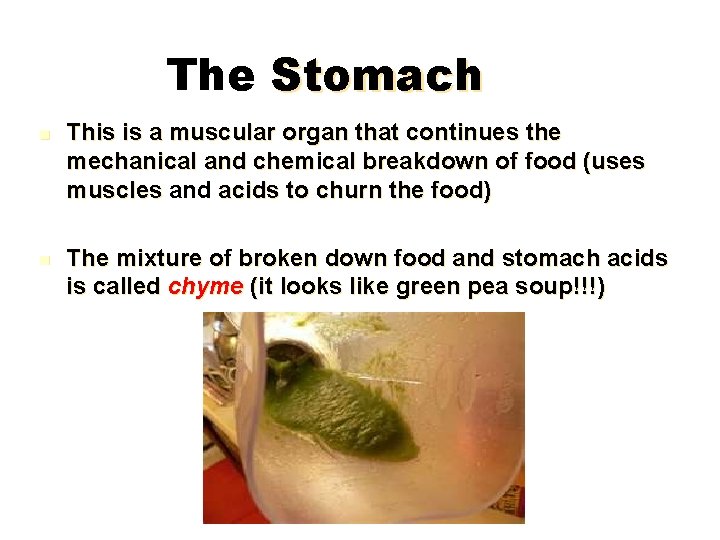 The Stomach

This is a muscular organ that continues the mechanical and chemical breakdown of food (uses muscles and acids to churn the food)

The mixture of broken down food and stomach acids is called chyme (it looks like green pea soup!!!)